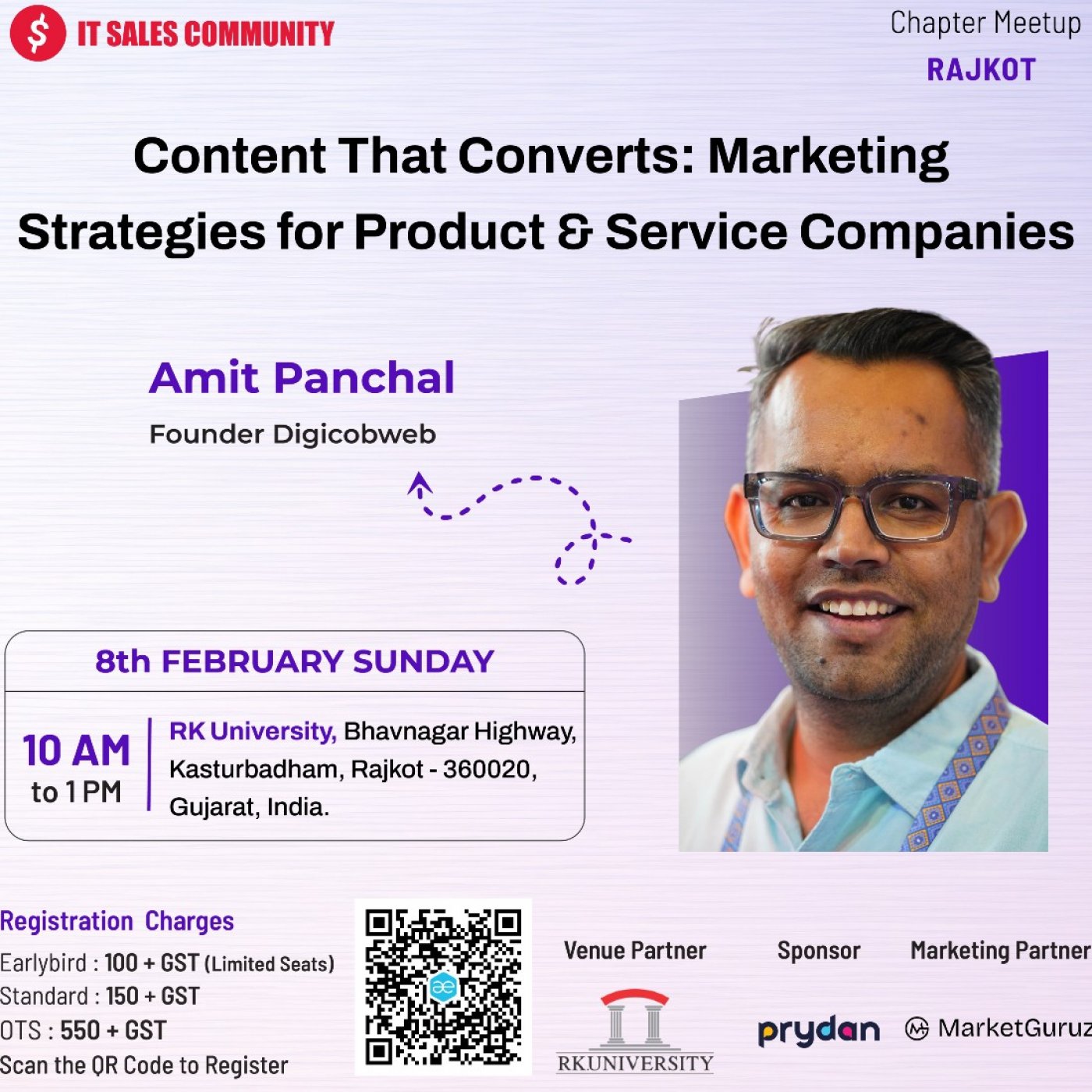 IT SALES COMMUNITY

Chapter Meetup
RAJKOT

Content That Converts: Marketing Strategies for Product & Service Companies

Amit Panchal
Founder Digicobweb

8th FEBRUARY SUNDAY

10 AM
to 1 PM

RK University, Bhavnagar Highway, Kasturbadham, Rajkot - 360020, Gujarat, India.

Registration Charges
Earlybird : 100 + GST (Limited Seats)
Standard : 150 + GST
OTS : 550 + GST
Scan the QR Code to Register

Venue Partner
RKUNIVERSITY

Sponsor
prydan

Marketing Partner
MarketGuruz